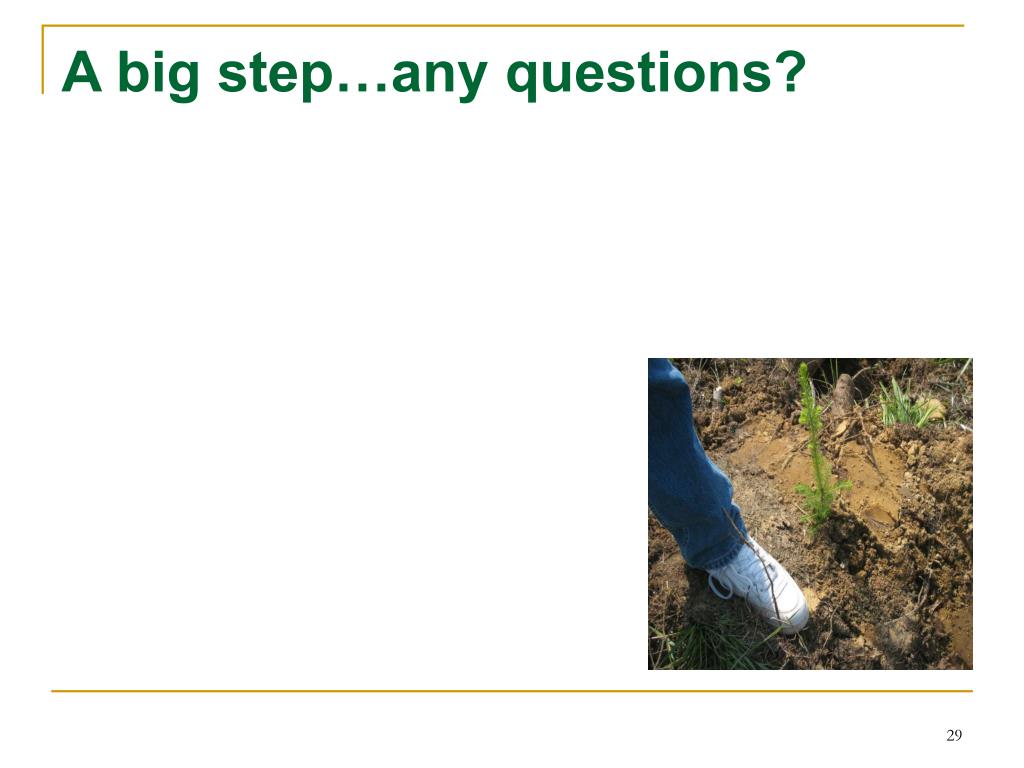 A big step…any questions?

29